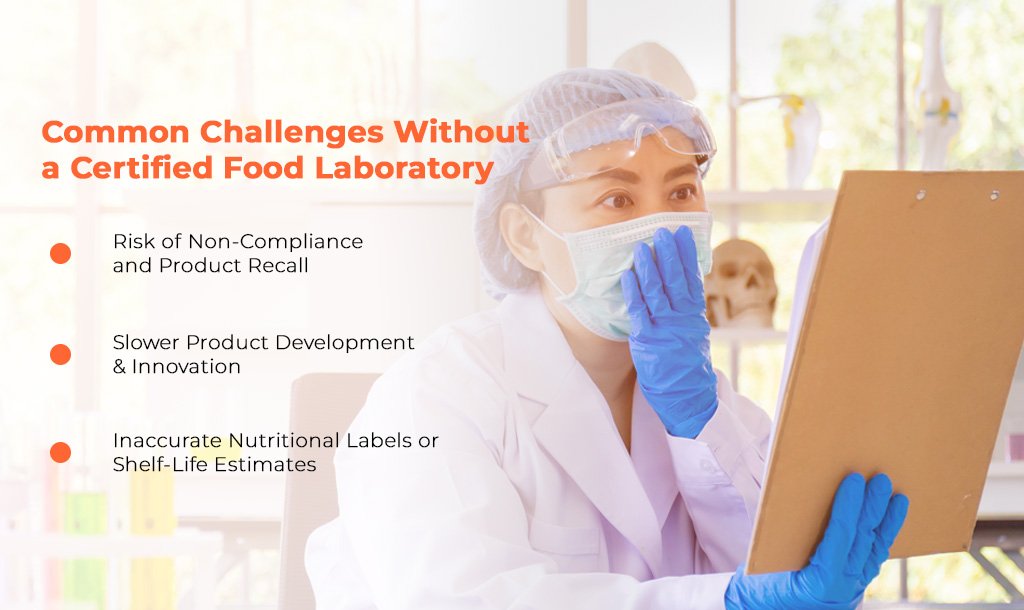 Common Challenges Without a Certified Food Laboratory

Risk of Non-Compliance and Product Recall

Slower Product Development & Innovation

Inaccurate Nutritional Labels or Shelf-Life Estimates